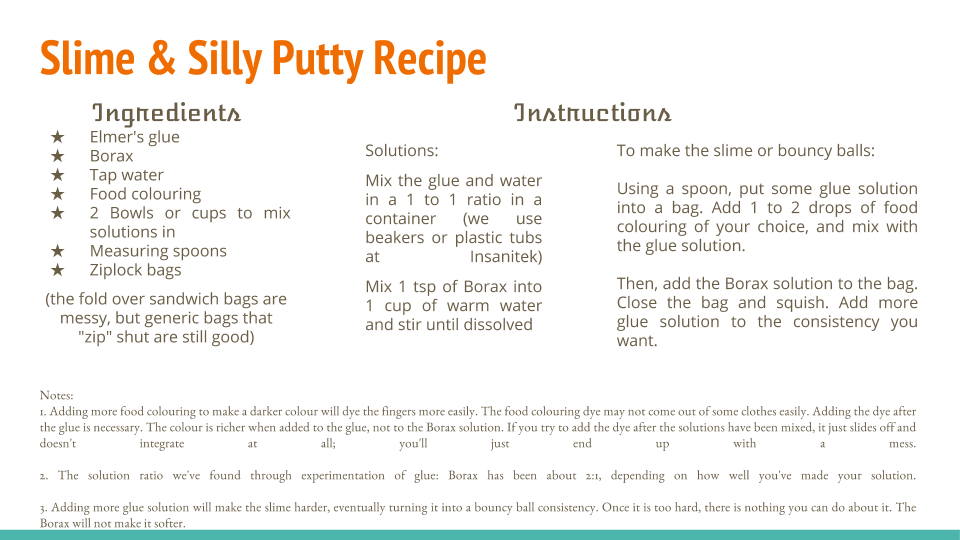 Slime & Silly Putty Recipe

Ingredients

★ Elmer's glue
★ Borax
★ Tap water
★ Food colouring
★ 2 Bowls or cups to mix solutions in
★ Measuring spoons
★ Ziplock bags

(the fold over sandwich bags are messy, but generic bags that "zip" shut are still good)

Instructions

Solutions:

Mix the glue and water in a 1 to 1 ratio in a container (we use beakers or plastic tubs at Insanitek)

Mix 1 tsp of Borax into 1 cup of warm water and stir until dissolved

To make the slime or bouncy balls:

Using a spoon, put some glue solution into a bag. Add 1 to 2 drops of food colouring of your choice, and mix with the glue solution.

Then, add the Borax solution to the bag. Close the bag and squish. Add more glue solution to the consistency you want.

Notes:
1. Adding more food colouring to make a darker colour will dye the fingers more easily. The food colouring dye may not come out of some clothes easily. Adding the dye after the glue is necessary. The colour is richer when added to the glue, not to the Borax solution. If you try to add the dye after the solutions have been mixed, it just slides off and doesn't integrate at all; you'll just end up with a mess.

2. The solution ratio we've found through experimentation of glue: Borax has been about 2:1, depending on how well you've made your solution.

3. Adding more glue solution will make the slime harder, eventually turning it into a bouncy ball consistency. Once it is too hard, there is nothing you can do about it. The Borax will not make it softer.